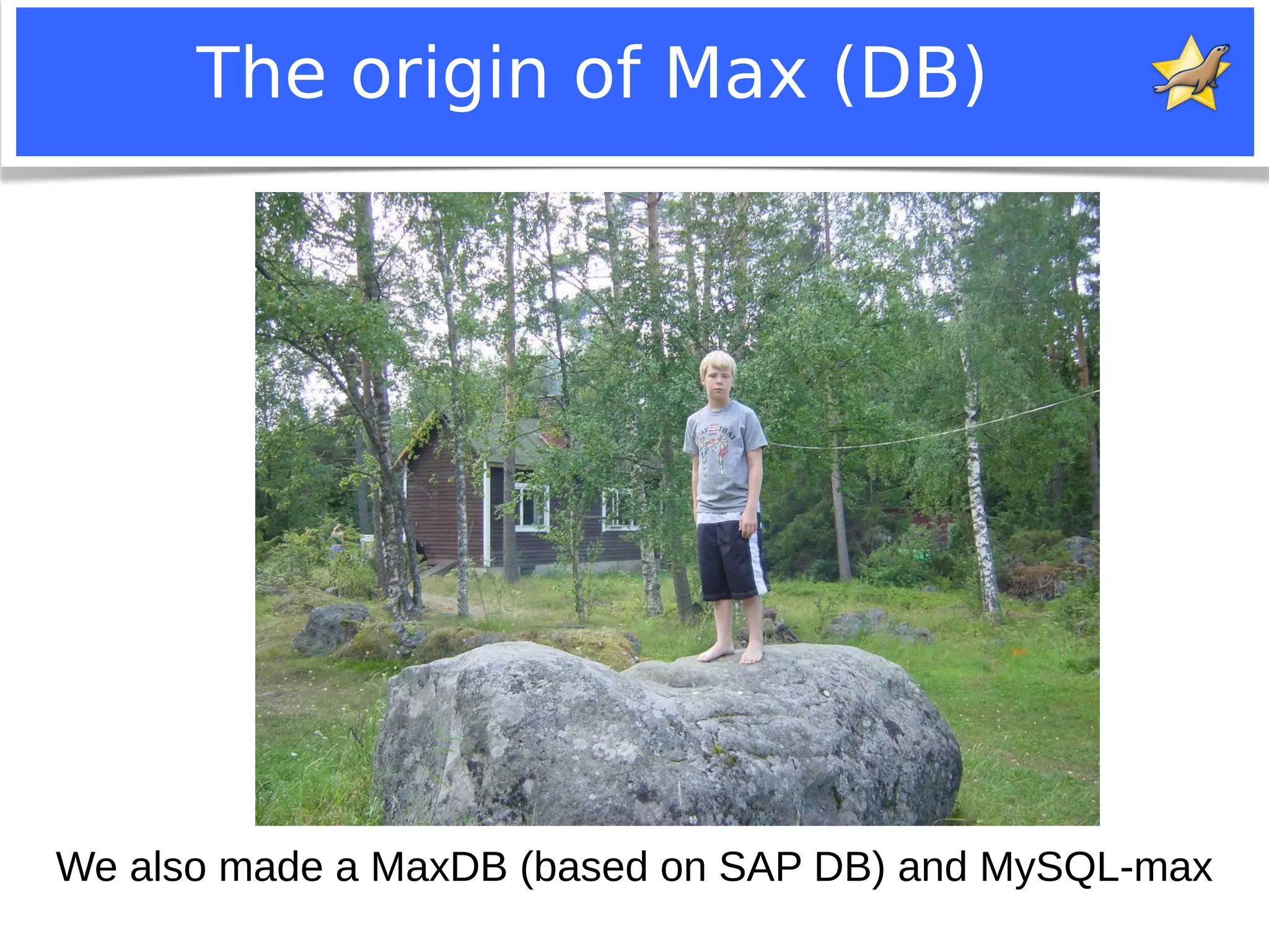 The origin of Max (DB)

We also made a MaxDB (based on SAP DB) and MySQL-max